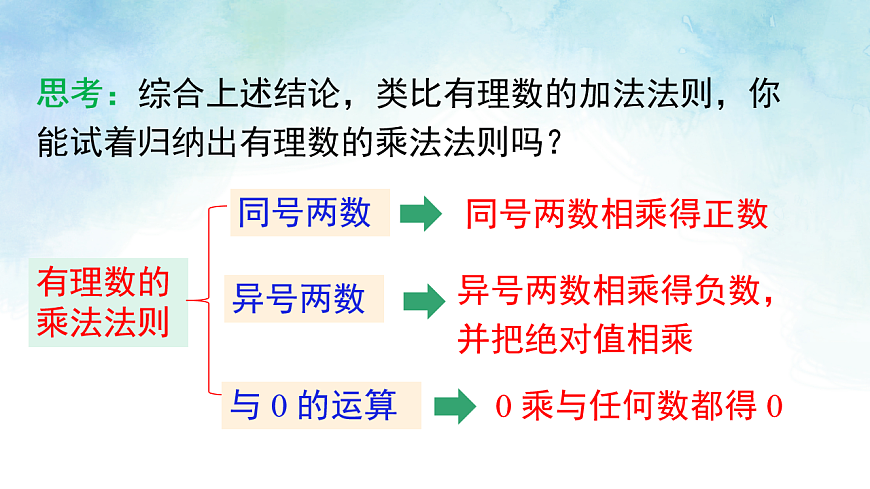 思考：综合上述结论，类比有理数的加法法则，你能试着归纳出有理数的乘法法则吗？

有理数的乘法法则

同号两数 同号两数相乘得正数

异号两数 异号两数相乘得负数，并把绝对值相乘

与 0 的运算 0 乘与任何数都得 0